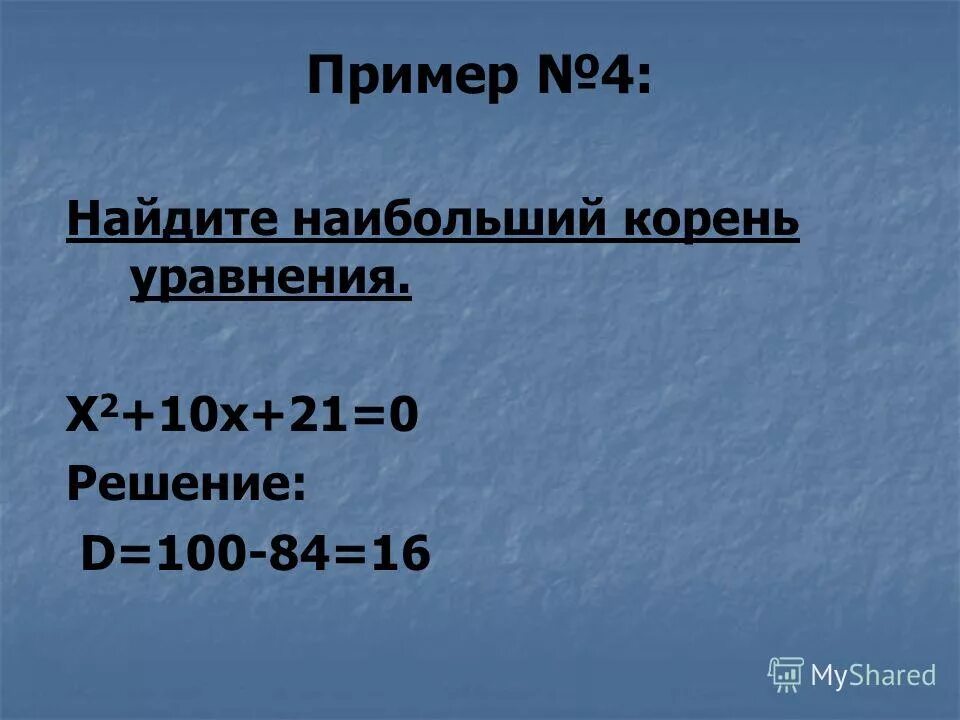 Пример №4:

Найдите наибольший корень уравнения.

$X^2+10x+21=0$
Решение:
$D=100-84=16$

MyShared